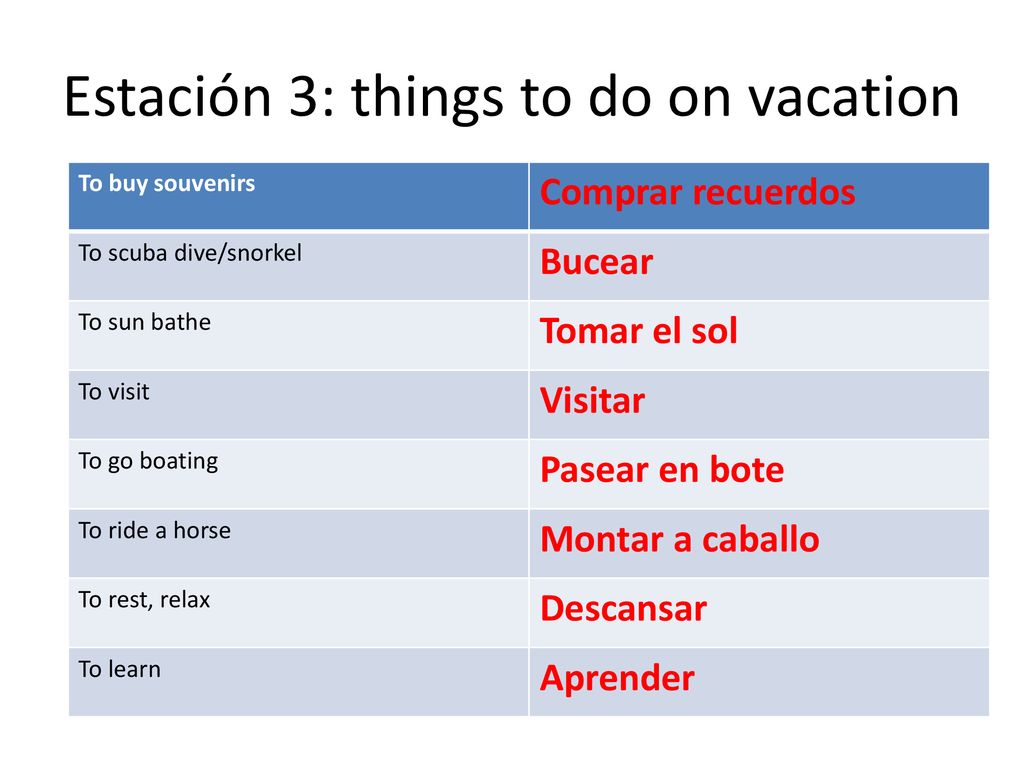 Estación 3: things to do on vacation

| To buy souvenirs | Comprar recuerdos |
|---|---|
| To scuba dive/snorkel | Bucear |
| To sun bathe | Tomar el sol |
| To visit | Visitar |
| To go boating | Pasear en bote |
| To ride a horse | Montar a caballo |
| To rest, relax | Descansar |
| To learn | Aprender |